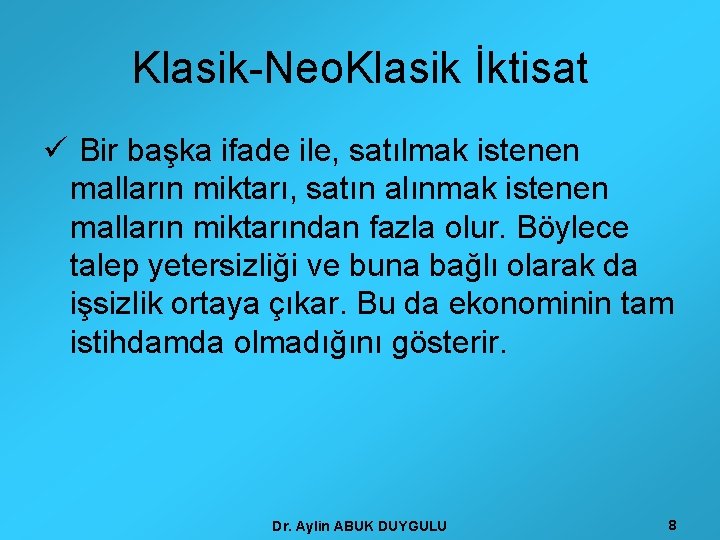 Klasik-NeoKlasik İktisat

✓ Bir başka ifade ile, satılmak istenen malların miktarı, satın alınmak istenen malların miktarından fazla olur. Böylece talep yetersizliği ve buna bağlı olarak da işsizlik ortaya çıkar. Bu da ekonominin tam istihdamda olmadığını gösterir.

Dr. Aylin ABUK DUYGULU

8